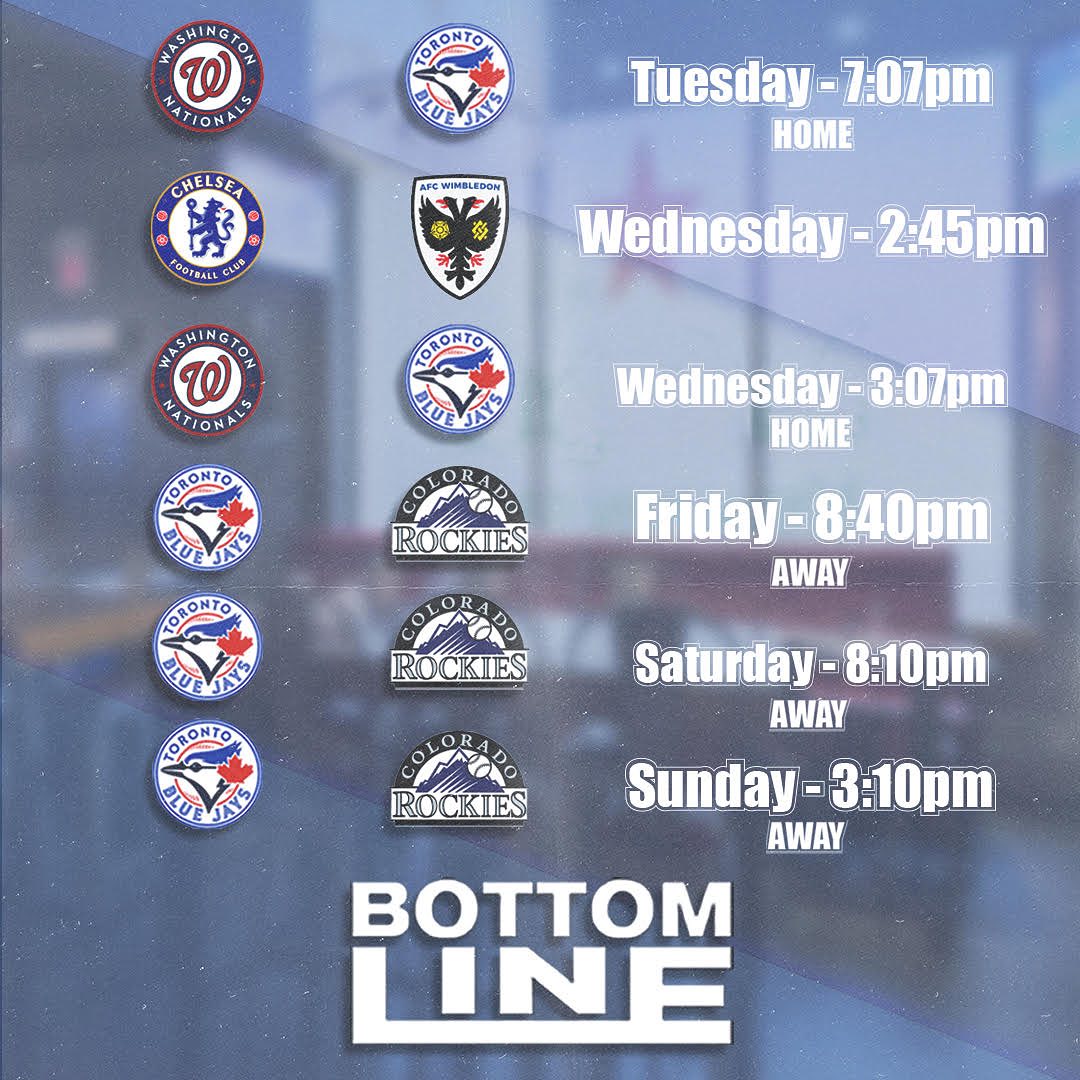 WASHINGTON NATIONALS

TORONTO BLUE JAYS

Tuesday - 7:07pm
HOME

CHELSEA FOOTBALL CLUB

AFC WIMBLEDON

Wednesday - 2:45pm

WASHINGTON NATIONALS

TORONTO BLUE JAYS

Wednesday - 3:07pm
HOME

TORONTO BLUE JAYS

COLORADO ROCKIES

Friday - 8:40pm
AWAY

TORONTO BLUE JAYS

COLORADO ROCKIES

Saturday - 8:10pm
AWAY

TORONTO BLUE JAYS

COLORADO ROCKIES

Sunday - 3:10pm
AWAY

BOTTOM LINE